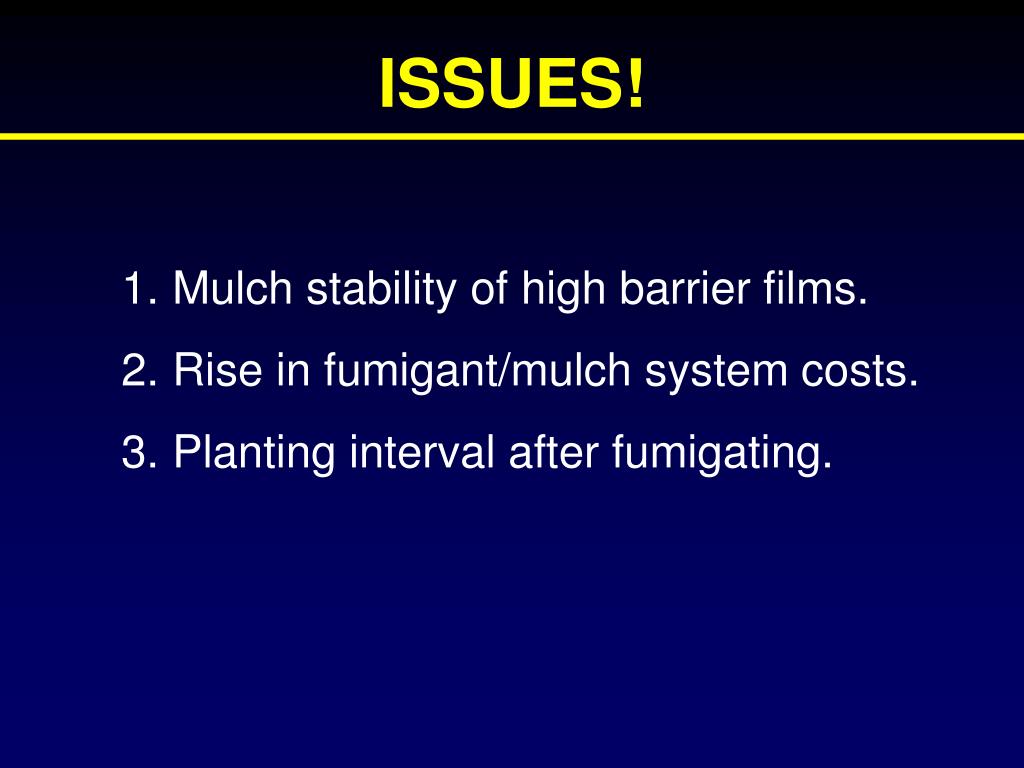 ISSUES!

1. Mulch stability of high barrier films.

2. Rise in fumigant/mulch system costs.

3. Planting interval after fumigating.